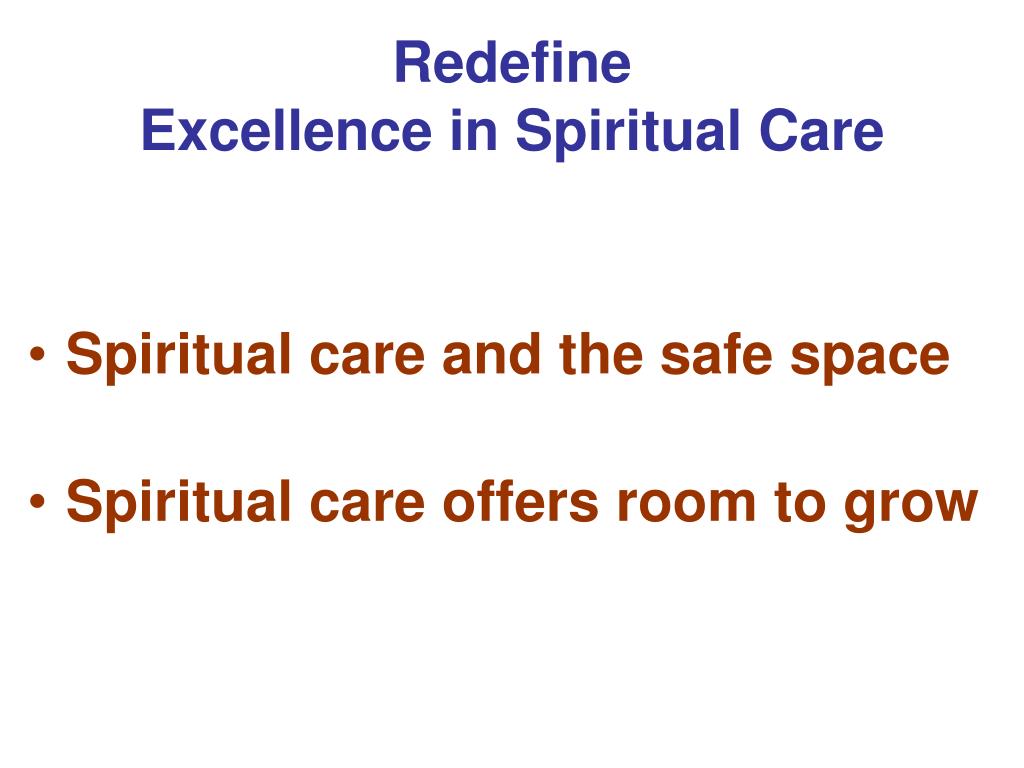 Redefine
Excellence in Spiritual Care

• Spiritual care and the safe space

• Spiritual care offers room to grow